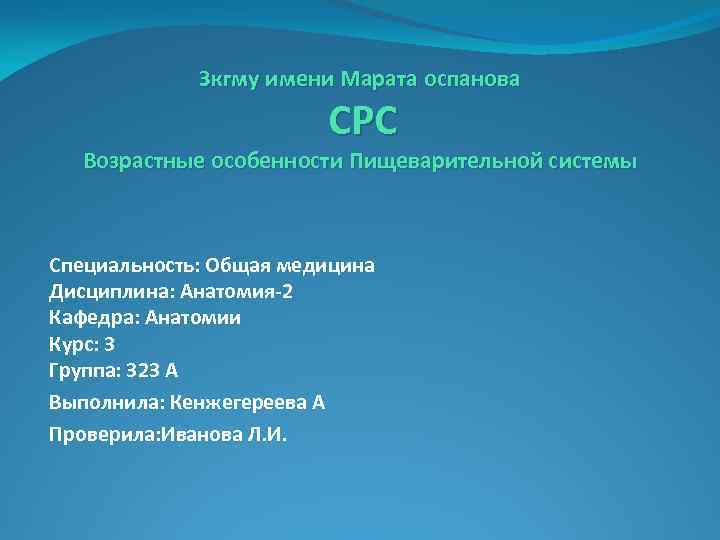 Зкгму имени Марата оспанова
СРС
Возрастные особенности Пищеварительной системы

Специальность: Общая медицина
Дисциплина: Анатомия-2
Кафедра: Анатомии
Курс: 3
Группа: 323 А
Выполнила: Кенжегереева А
Проверила:Иванова Л.И.